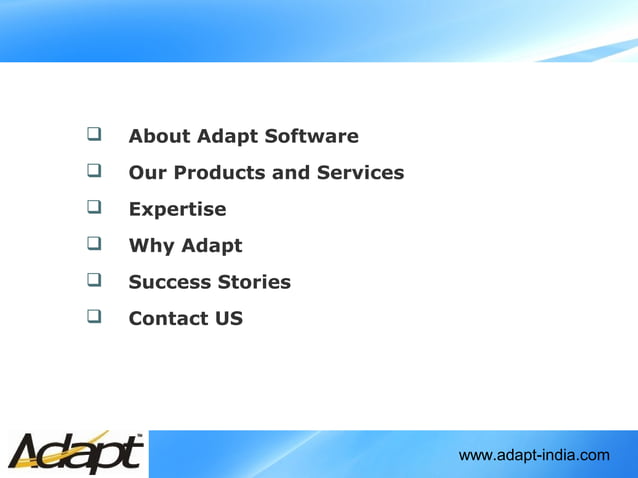 ❑ About Adapt Software
❑ Our Products and Services
❑ Expertise
❑ Why Adapt
❑ Success Stories
❑ Contact US

Adapt™

www.adapt-india.com